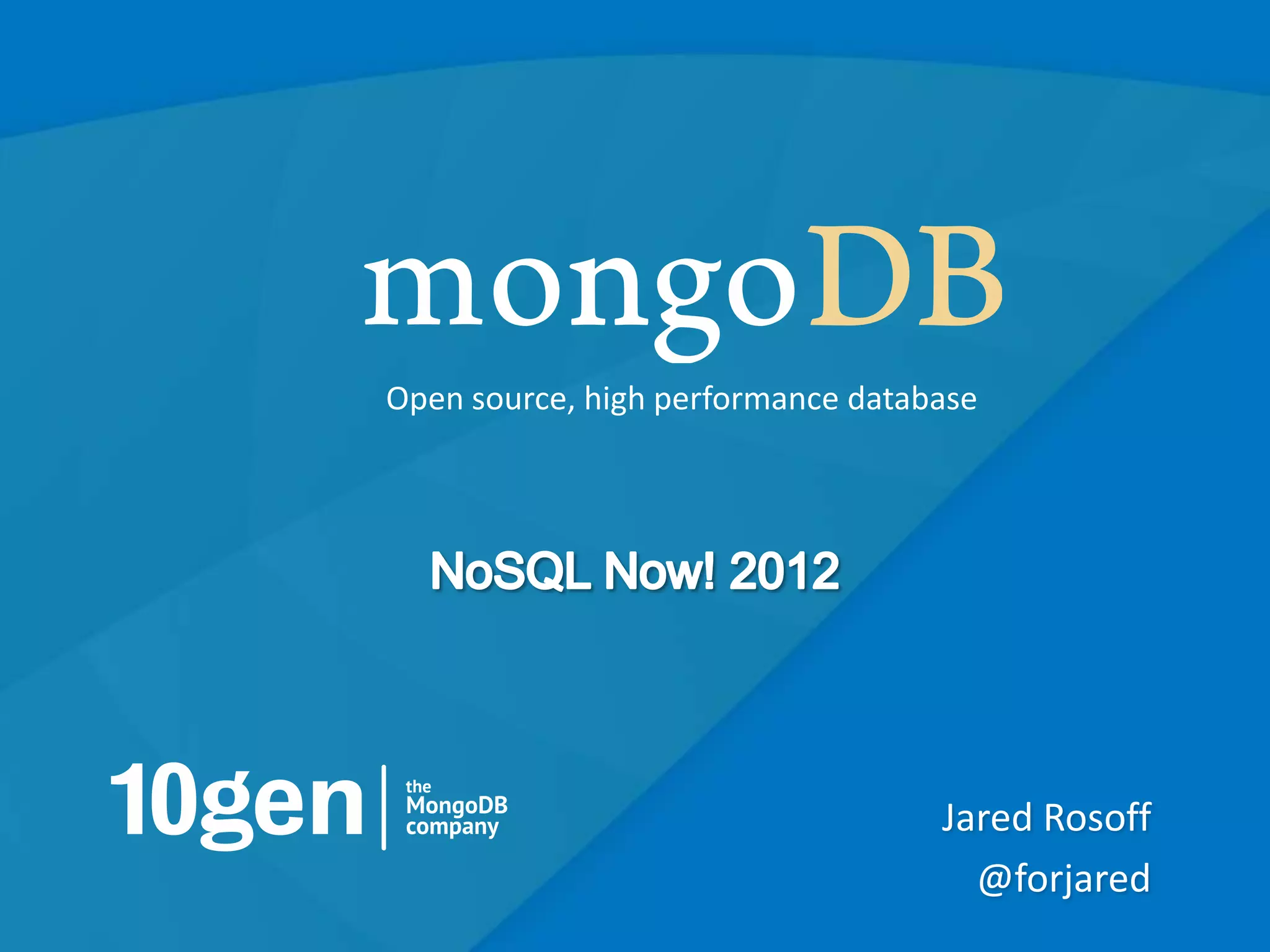 mongoDB

Open source, high performance database

NoSQL Now! 2012

10gen | the MongoDB company

Jared Rosoff
@forjared